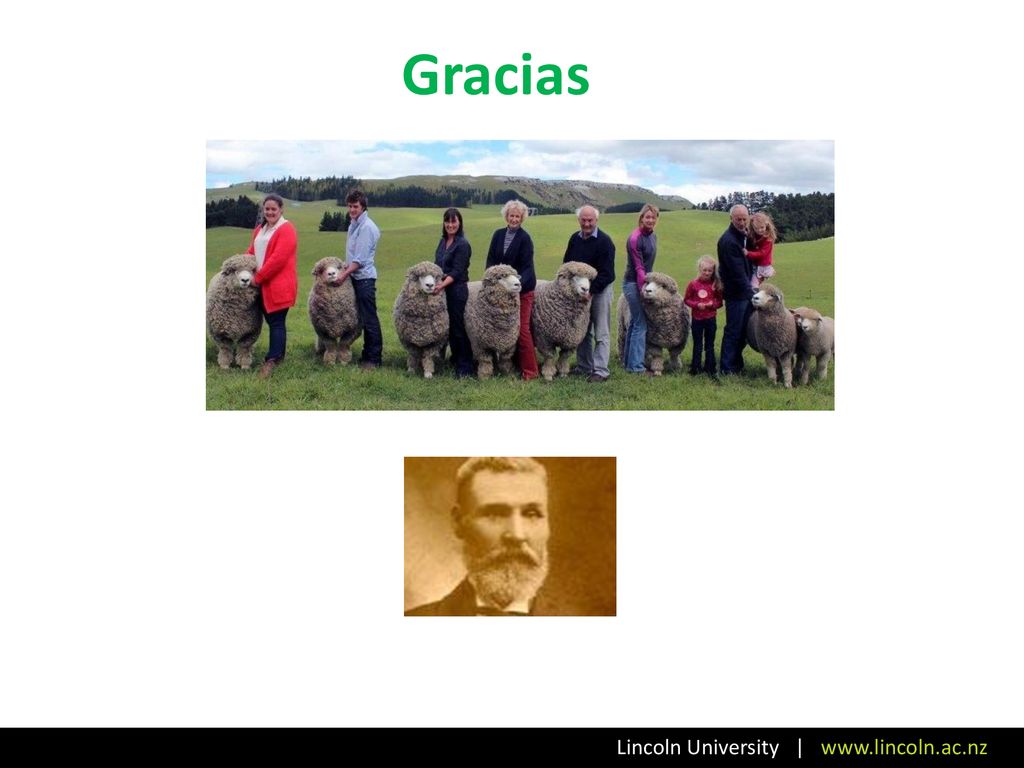 Gracias

Lincoln University | www.lincoln.ac.nz